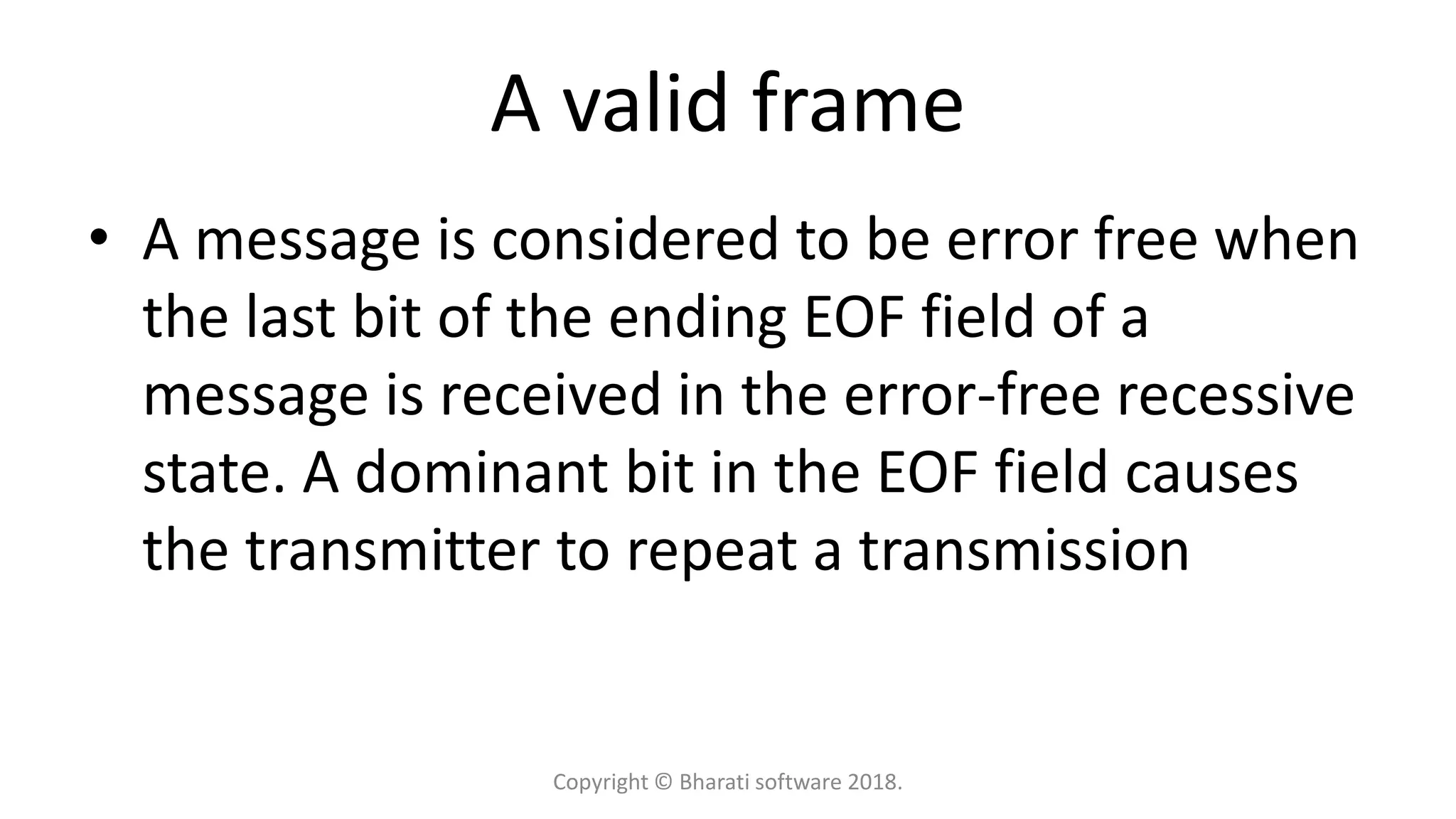 A valid frame

• A message is considered to be error free when the last bit of the ending EOF field of a message is received in the error-free recessive state. A dominant bit in the EOF field causes the transmitter to repeat a transmission

Copyright © Bharati software 2018.